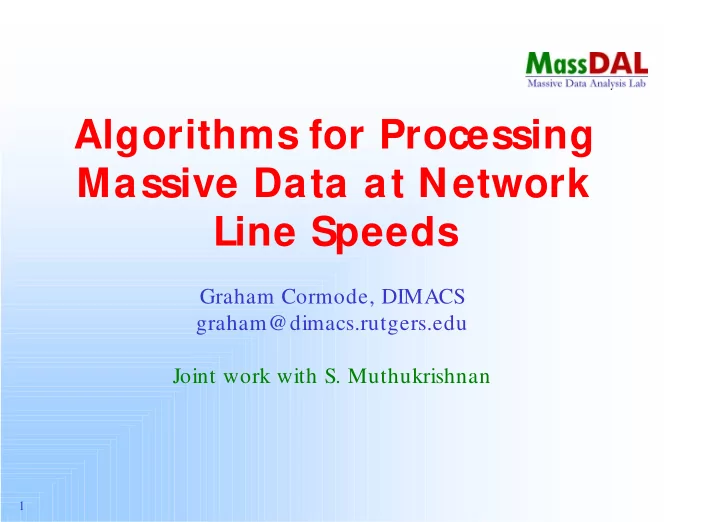 MassDAL
Massive Data Analysis Lab

Algorithms for Processing Massive Data at Network Line Speeds

Graham Cormode, DIMACS
graham@dimacs.rutgers.edu

Joint work with S. Muthukrishnan

1